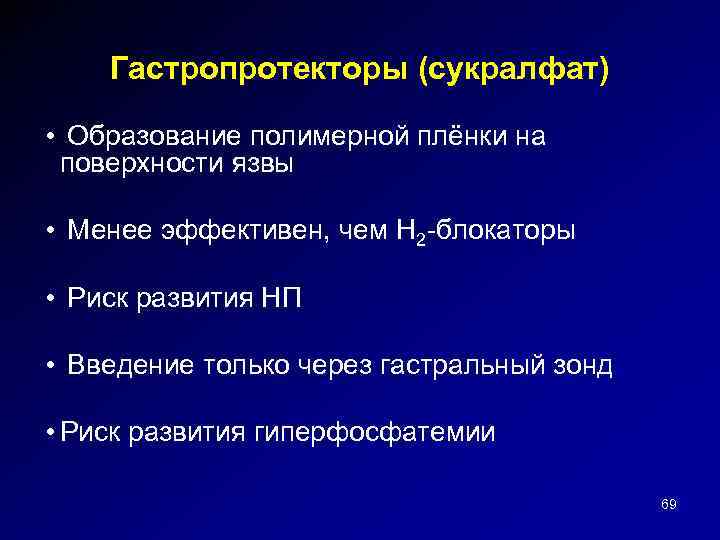 Гастропротекторы (сукралфат)

• Образование полимерной плёнки на поверхности язвы

• Менее эффективен, чем $H_2$-блокаторы

• Риск развития НП

• Введение только через гастральный зонд

• Риск развития гиперфосфатемии

69